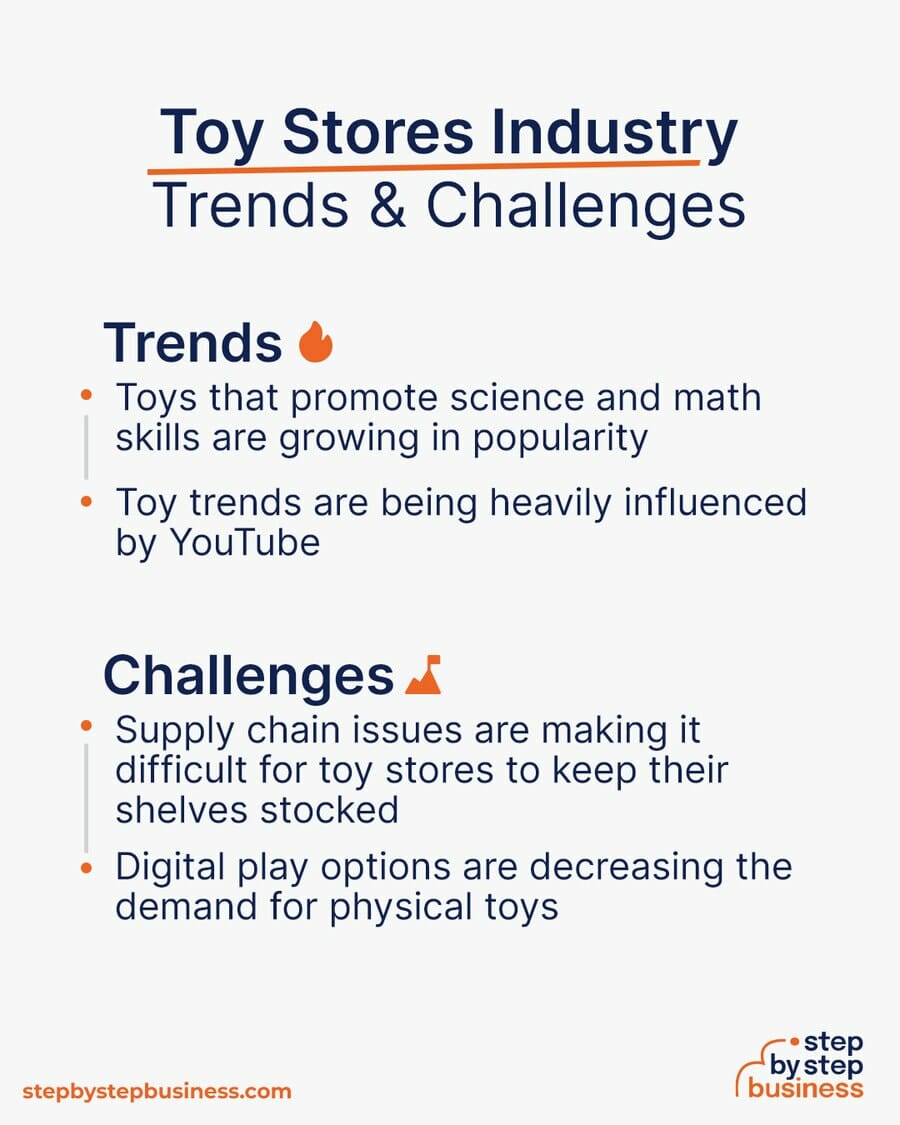 Toy Stores Industry
Trends & Challenges

Trends

• Toys that promote science and math skills are growing in popularity

• Toy trends are being heavily influenced by YouTube

Challenges

• Supply chain issues are making it difficult for toy stores to keep their shelves stocked

• Digital play options are decreasing the demand for physical toys

stepbystepbusiness.com

step by step business